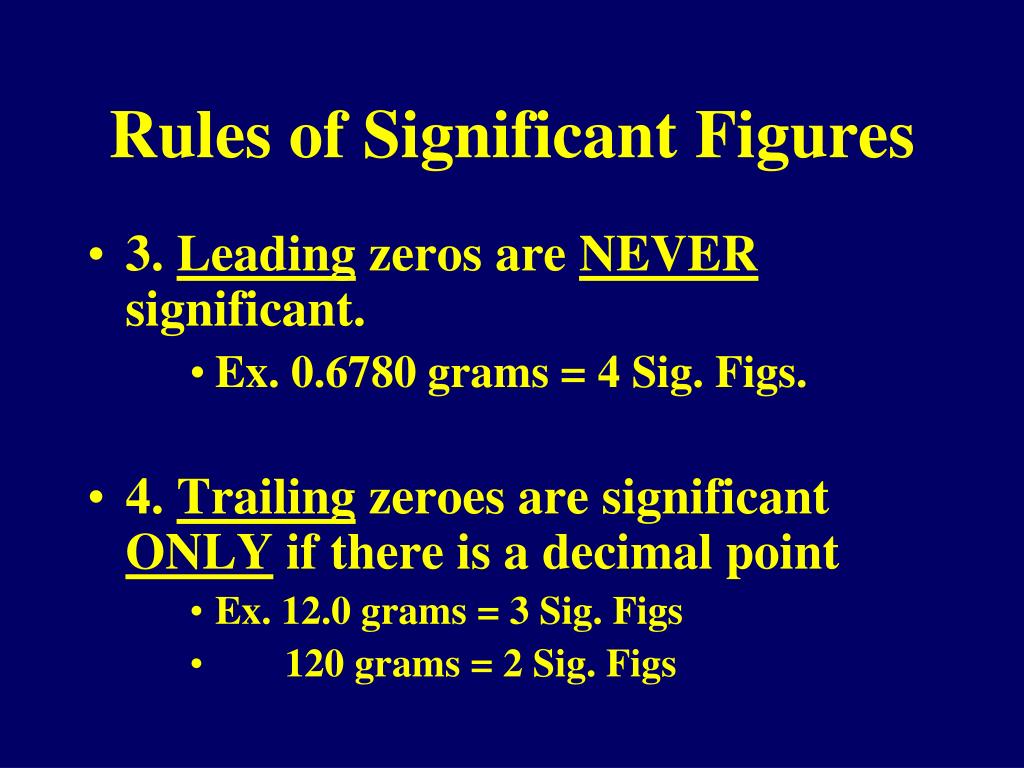 Rules of Significant Figures

• 3. Leading zeros are NEVER significant.

• Ex. 0.6780 grams = 4 Sig. Figs.

• 4. Trailing zeroes are significant ONLY if there is a decimal point

• Ex. 12.0 grams = 3 Sig. Figs

• 120 grams = 2 Sig. Figs